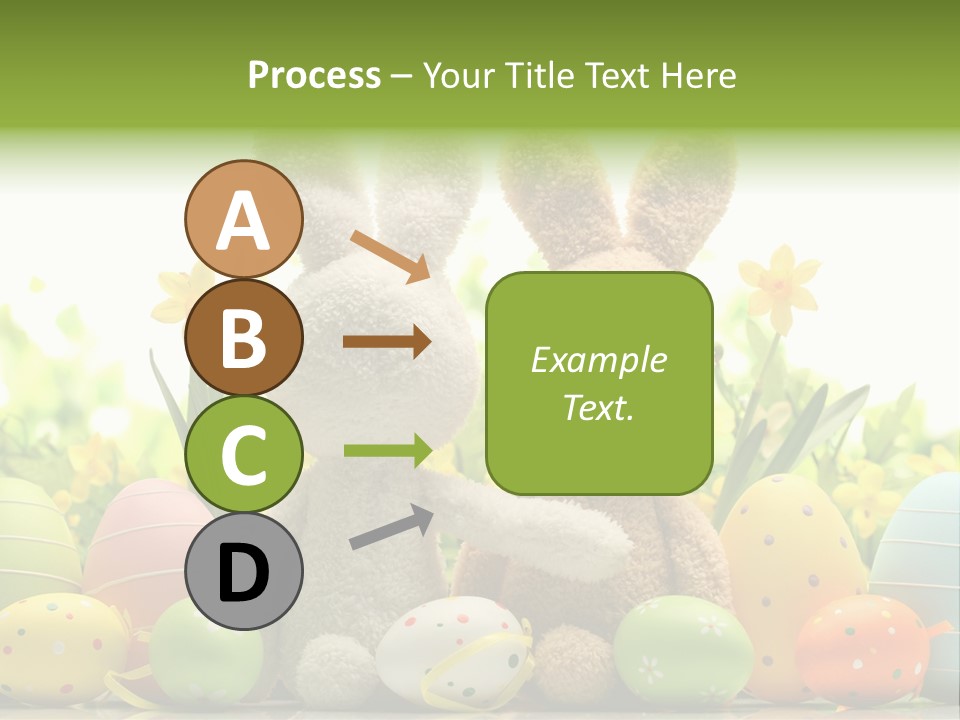 Process – Your Title Text Here

A

B

C

D

Example Text.